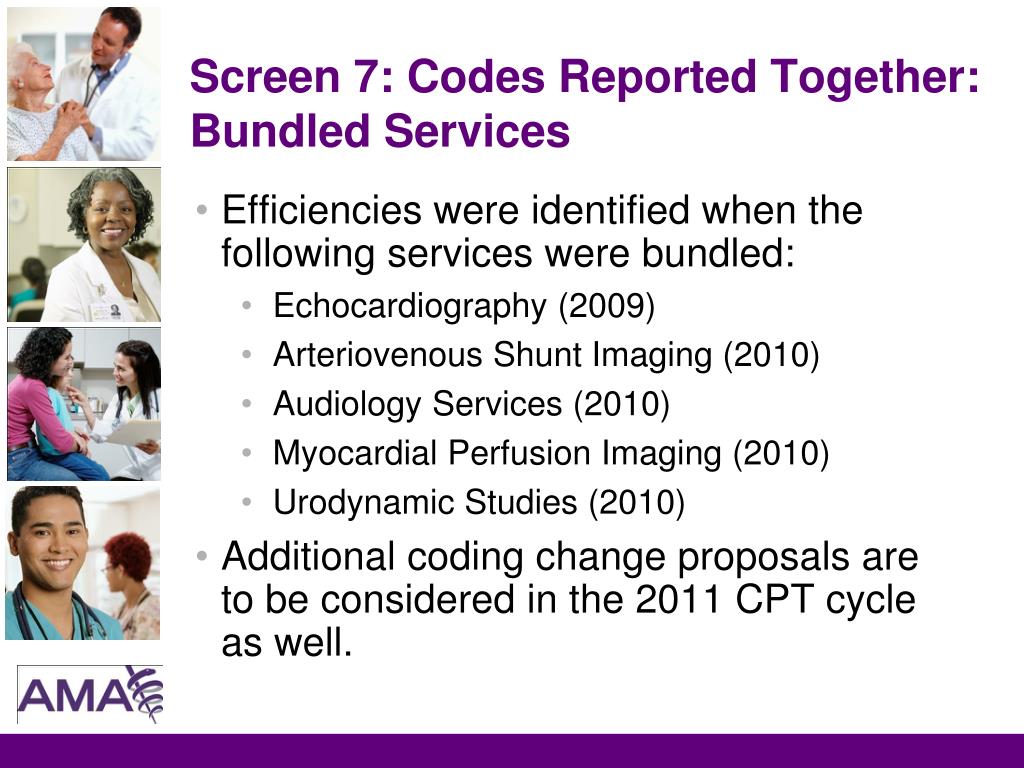 Screen 7: Codes Reported Together: Bundled Services

• Efficiencies were identified when the following services were bundled:
  • Echocardiography (2009)
  • Arteriovenous Shunt Imaging (2010)
  • Audiology Services (2010)
  • Myocardial Perfusion Imaging (2010)
  • Urodynamic Studies (2010)
• Additional coding change proposals are to be considered in the 2011 CPT cycle as well.

AMA